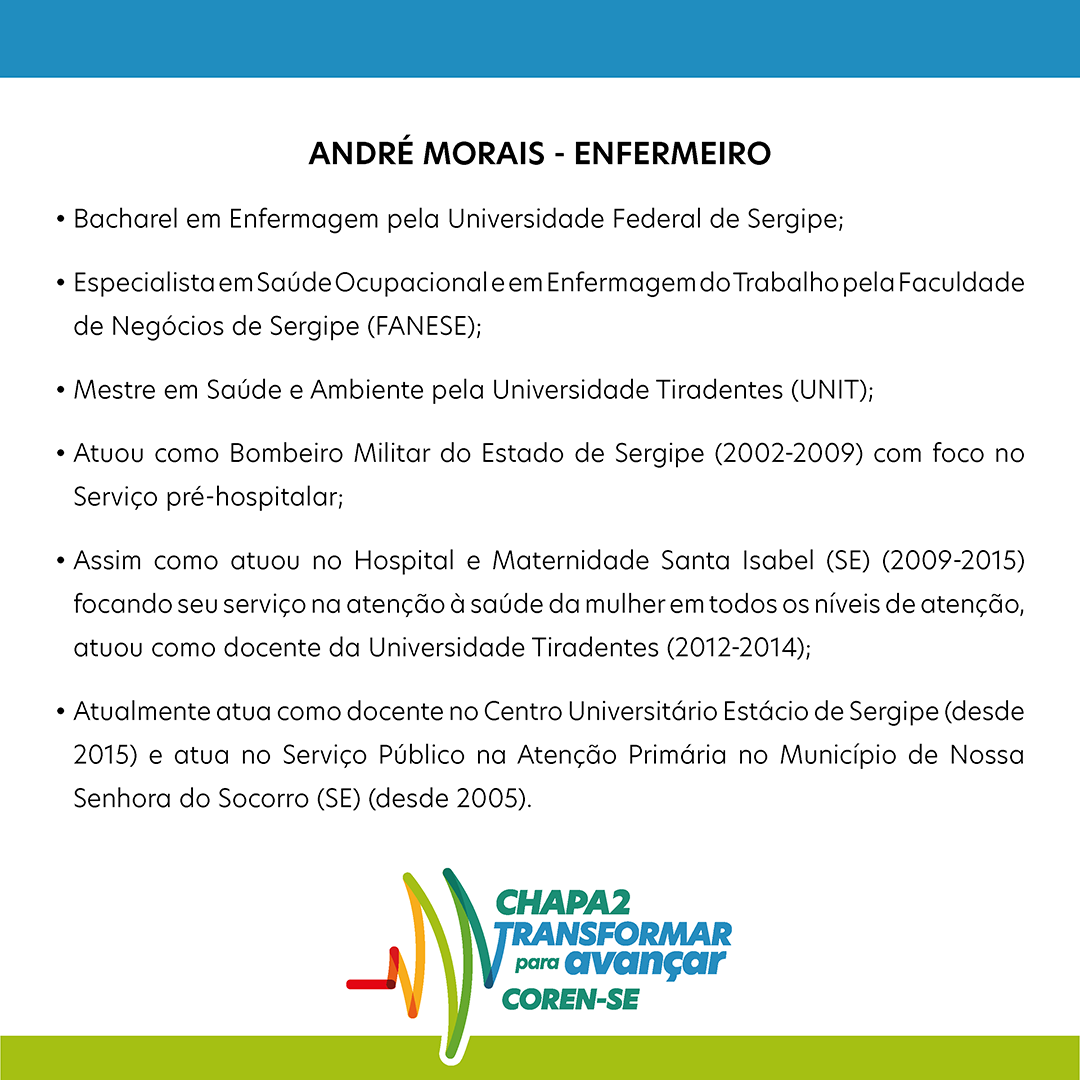 ANDRÉ MORAIS - ENFERMEIRO

• Bacharel em Enfermagem pela Universidade Federal de Sergipe;

• Especialista em Saúde Ocupacional e em Enfermagem do Trabalho pela Faculdade de Negócios de Sergipe (FANESE);

• Mestre em Saúde e Ambiente pela Universidade Tiradentes (UNIT);

• Atuou como Bombeiro Militar do Estado de Sergipe (2002-2009) com foco no Serviço pré-hospitalar;

• Assim como atuou no Hospital e Maternidade Santa Isabel (SE) (2009-2015) focando seu serviço na atenção à saúde da mulher em todos os níveis de atenção, atuou como docente da Universidade Tiradentes (2012-2014);

• Atualmente atua como docente no Centro Universitário Estácio de Sergipe (desde 2015) e atua no Serviço Público na Atenção Primária no Município de Nossa Senhora do Socorro (SE) (desde 2005).

CHAPA2
TRANSFORMAR
para avançar
COREN-SE